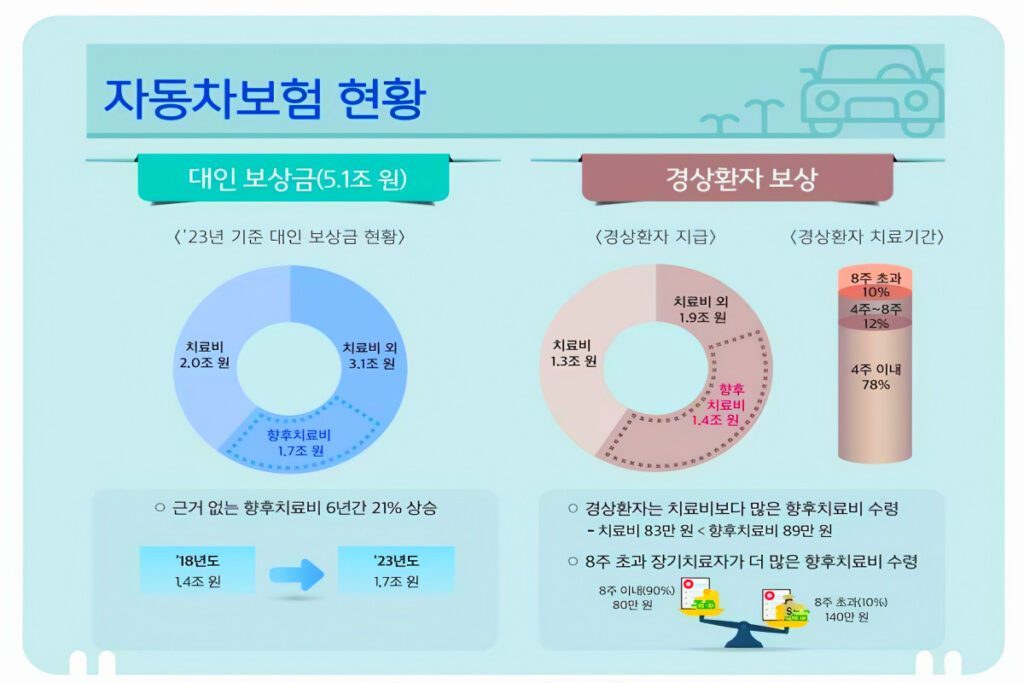 자동차보험 현황

대인 보상금(5.1조 원)

〈'23년 기준 대인 보상금 현황〉

치료비
2.0조 원

치료비 외
3.1조 원

향후치료비
1.7조 원

○ 근거 없는 향후치료비 6년간 21% 상승

'18년도
1.4조 원

'23년도
1.7조 원

경상환자 보상

〈경상환자 지급〉

치료비
1.3조 원

치료비 외
1.9조 원

향후
치료비
1.4조 원

〈경상환자 치료기간〉

8주 초과
10%

4주~8주
12%

4주 이내
78%

○ 경상환자는 치료비보다 많은 향후치료비 수령
- 치료비 83만 원 < 향후치료비 89만 원

○ 8주 초과 장기치료자가 더 많은 향후치료비 수령

8주 이내(90%)
80만 원

8주 초과(10%)
140만 원